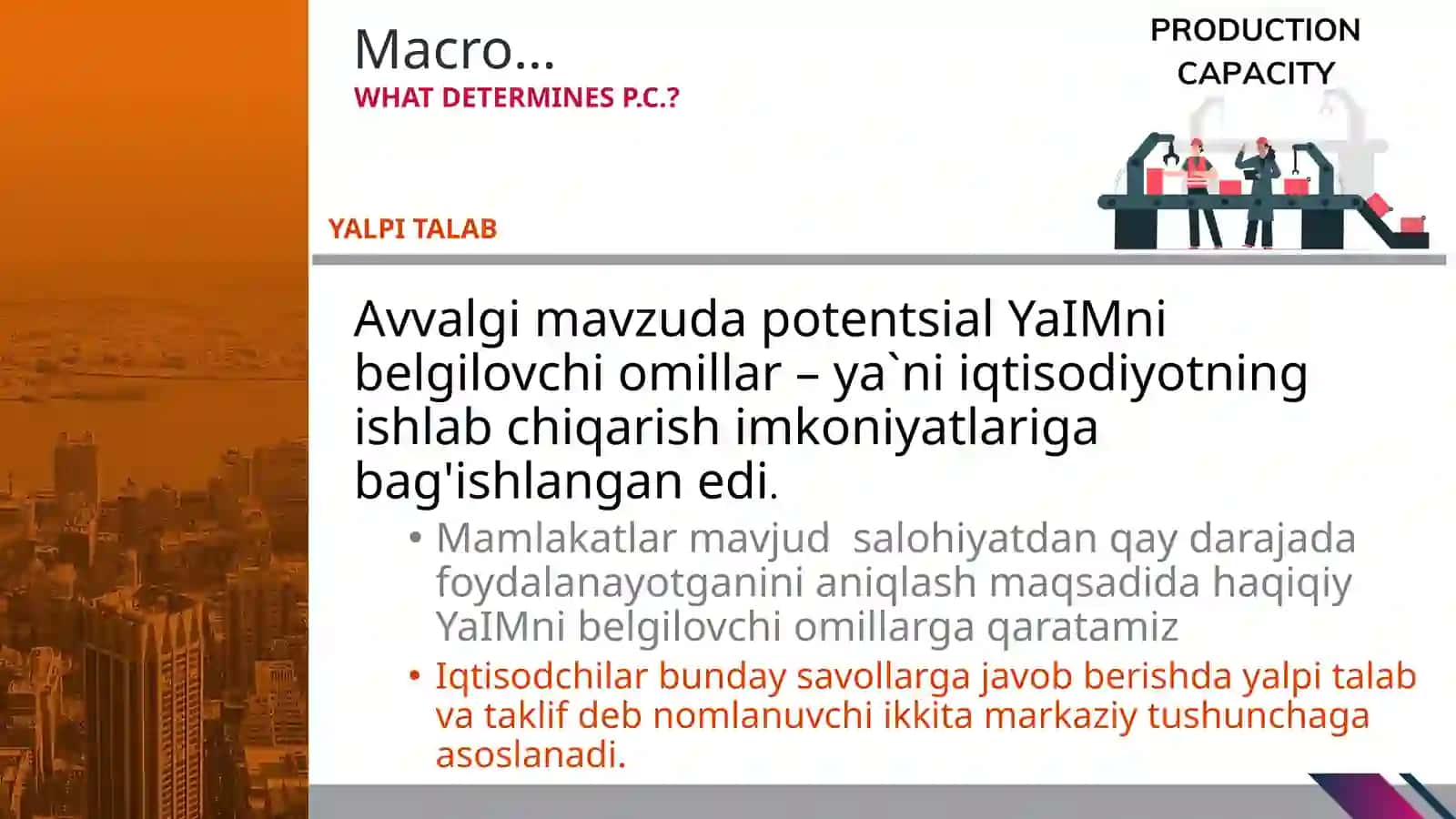 Macro…
WHAT DETERMINES P.C.?

PRODUCTION CAPACITY

YALPI TALAB

Avvalgi mavzuda potentsial YaIMni belgilovchi omillar – ya`ni iqtisodiyotning ishlab chiqarish imkoniyatlariga bag'ishlangan edi.

• Mamlakatlar mavjud salohiyatdan qay darajada foydalanayotganini aniqlash maqsadida haqiqiy YaIMni belgilovchi omillarga qaratamiz

• Iqtisodchilar bunday savollarga javob berishda yalpi talab va taklif deb nomlanuvchi ikkita markaziy tushunchaga asoslanadi.